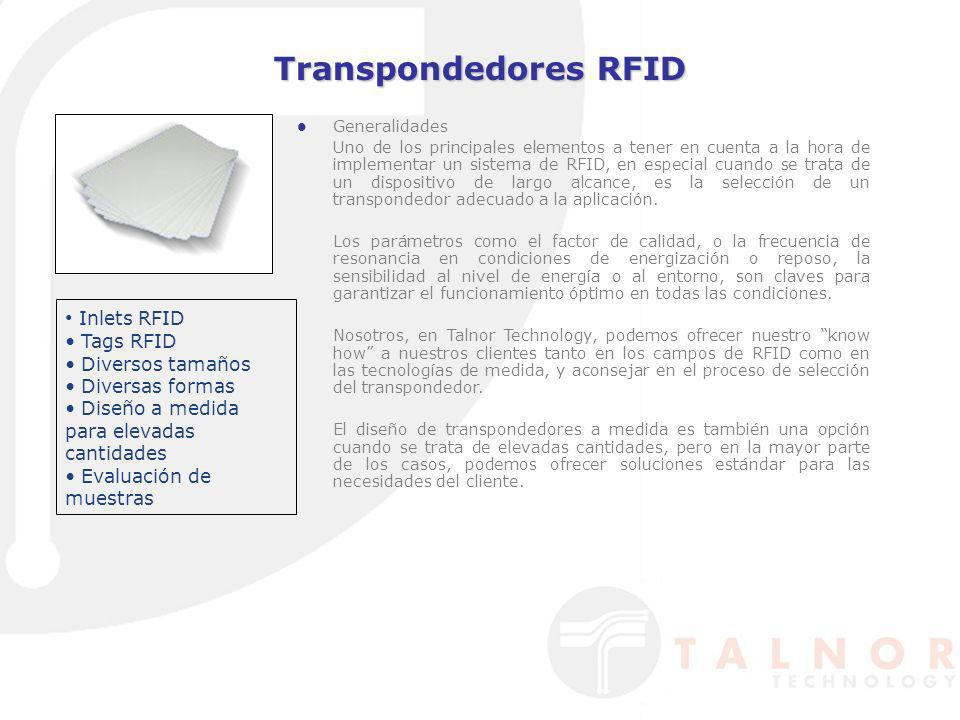 Transpondedores RFID

• Inlets RFID
• Tags RFID
• Diversos tamaños
• Diversas formas
• Diseño a medida para elevadas cantidades
• Evaluación de muestras

• Generalidades

Uno de los principales elementos a tener en cuenta a la hora de implementar un sistema de RFID, en especial cuando se trata de un dispositivo de largo alcance, es la selección de un transpondedor adecuado a la aplicación.

Los parámetros como el factor de calidad, o la frecuencia de resonancia en condiciones de energización o reposo, la sensibilidad al nivel de energía o al entorno, son claves para garantizar el funcionamiento óptimo en todas las condiciones.

Nosotros, en Talnor Technology, podemos ofrecer nuestro "know how" a nuestros clientes tanto en los campos de RFID como en las tecnologías de medida, y aconsejar en el proceso de selección del transpondedor.

El diseño de transpondedores a medida es también una opción cuando se trata de elevadas cantidades, pero en la mayor parte de los casos, podemos ofrecer soluciones estándar para las necesidades del cliente.

TALNOR
TECHNOLOGY